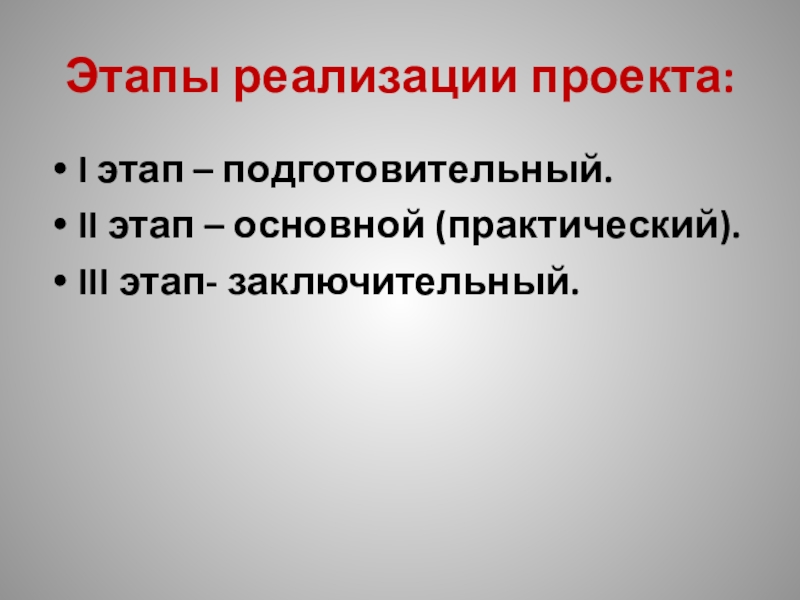 Этапы реализации проекта:

• I этап – подготовительный.
• II этап – основной (практический).
• III этап- заключительный.